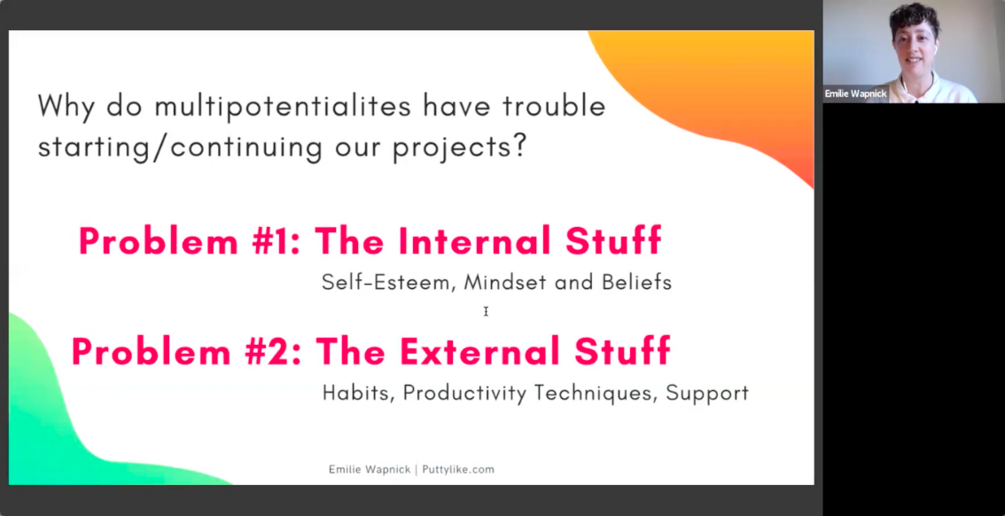 Why do multipotentialites have trouble starting/continuing our projects?

Problem #1: The Internal Stuff

Self-Esteem, Mindset and Beliefs

Problem #2: The External Stuff

Habits, Productivity Techniques, Support

Emilie Wapnick | Puttylike.com

Emilie Wapnick